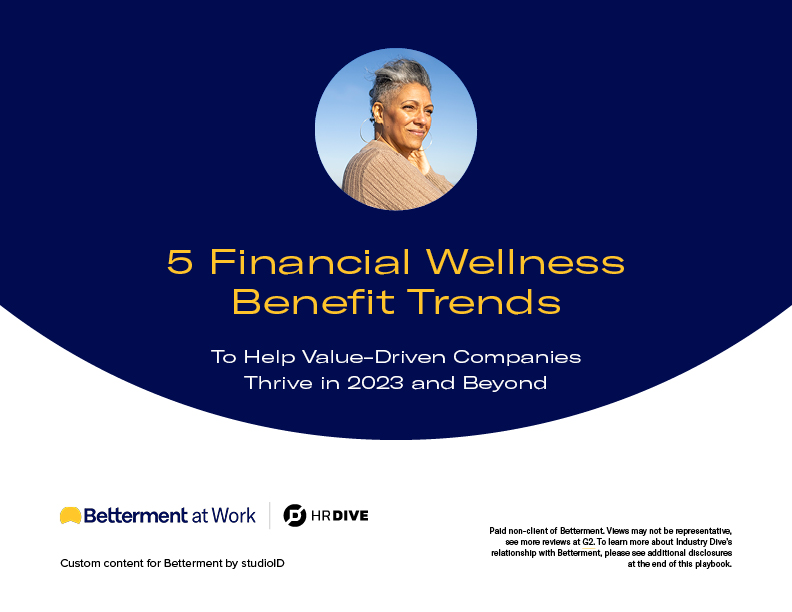 5 Financial Wellness Benefit Trends

To Help Value-Driven Companies Thrive in 2023 and Beyond

Betterment at Work | HR DIVE

Custom content for Betterment by studioID

Paid non-client of Betterment. Views may not be representative, see more reviews at G2. To learn more about Industry Dive's relationship with Betterment, please see additional disclosures at the end of this playbook.